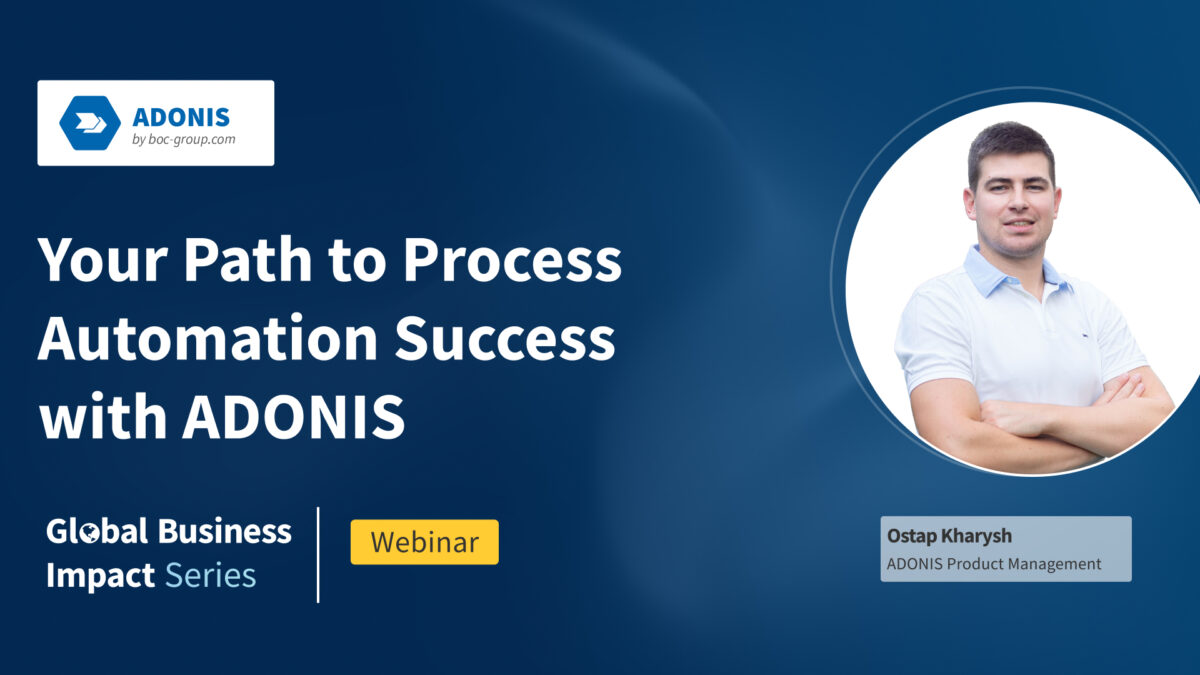 ADONIS
by boc-group.com

Your Path to Process Automation Success with ADONIS

Global Business Impact Series

Webinar

Ostap Kharysh
ADONIS Product Management